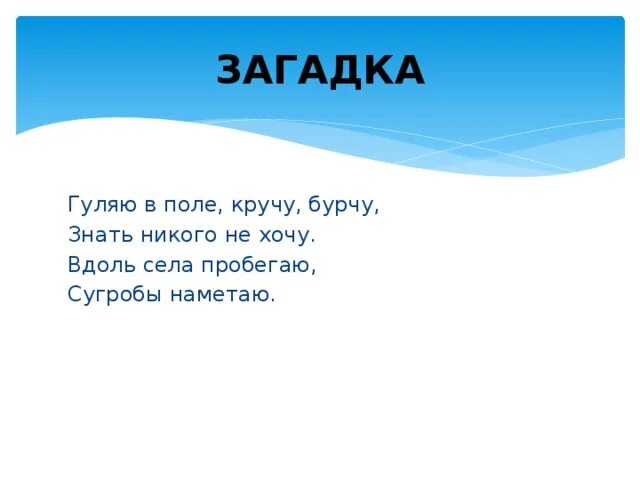 ЗАГАДКА

Гуляю в поле, кручу, бурчу,
Знать никого не хочу.
Вдоль села пробегаю,
Сугробы наметаю.